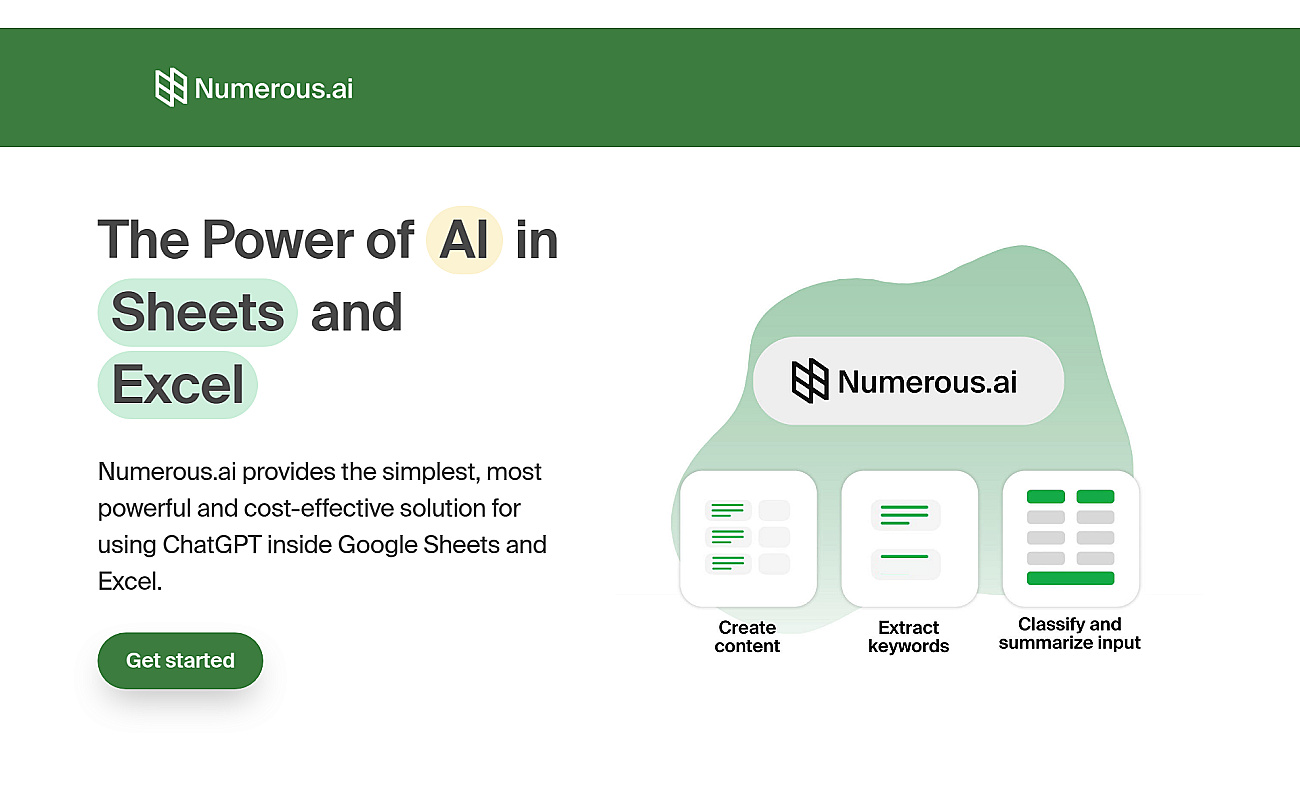 Numerous.ai

The Power of AI in Sheets and Excel

Numerous.ai provides the simplest, most powerful and cost-effective solution for using ChatGPT inside Google Sheets and Excel.

Get started

Numerous.ai

Create content

Extract keywords

Classify and summarize input